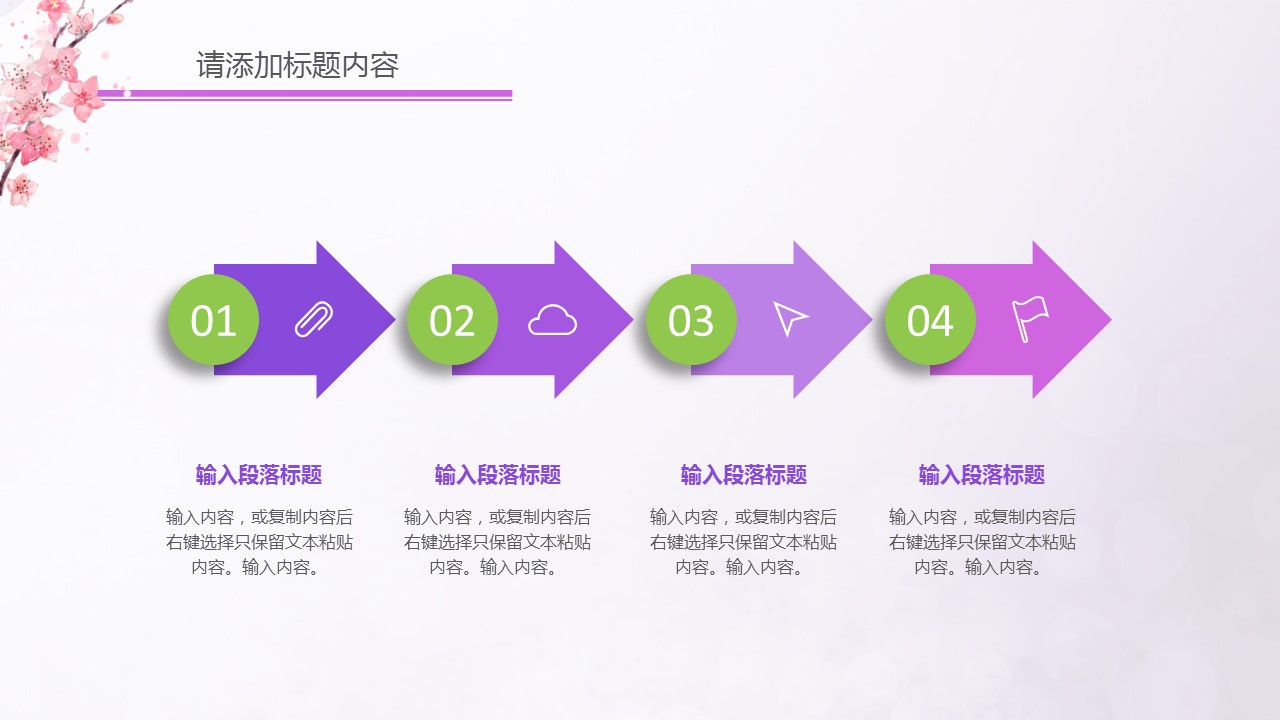 请添加标题内容

01

02

03

04

输入段落标题

输入内容，或复制内容后右键选择只保留文本粘贴内容。输入内容。

输入段落标题

输入内容，或复制内容后右键选择只保留文本粘贴内容。输入内容。

输入段落标题

输入内容，或复制内容后右键选择只保留文本粘贴内容。输入内容。

输入段落标题

输入内容，或复制内容后右键选择只保留文本粘贴内容。输入内容。